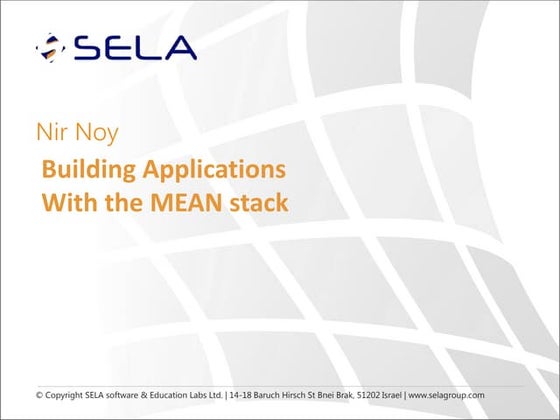 SELA

Nir Noy

Building Applications With the MEAN stack

© Copyright SELA software & Education Labs Ltd. | 14-18 Baruch Hirsch St Bnei Brak, 51202 Israel | www.selagroup.com